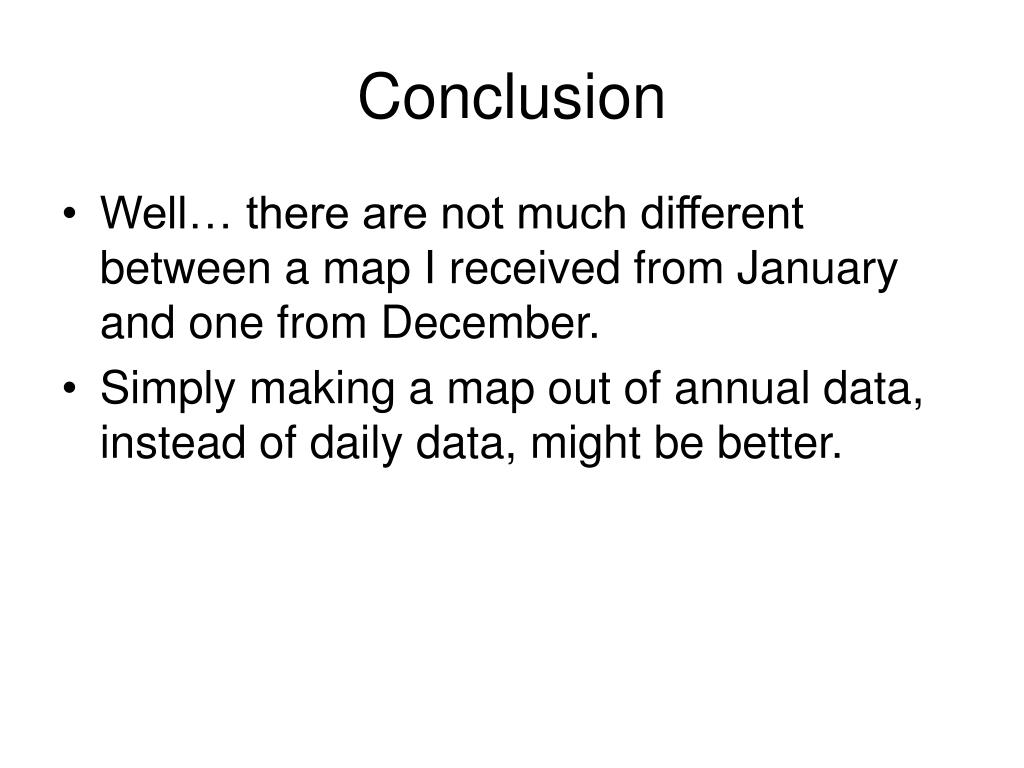 Conclusion

• Well… there are not much different between a map I received from January and one from December.
• Simply making a map out of annual data, instead of daily data, might be better.